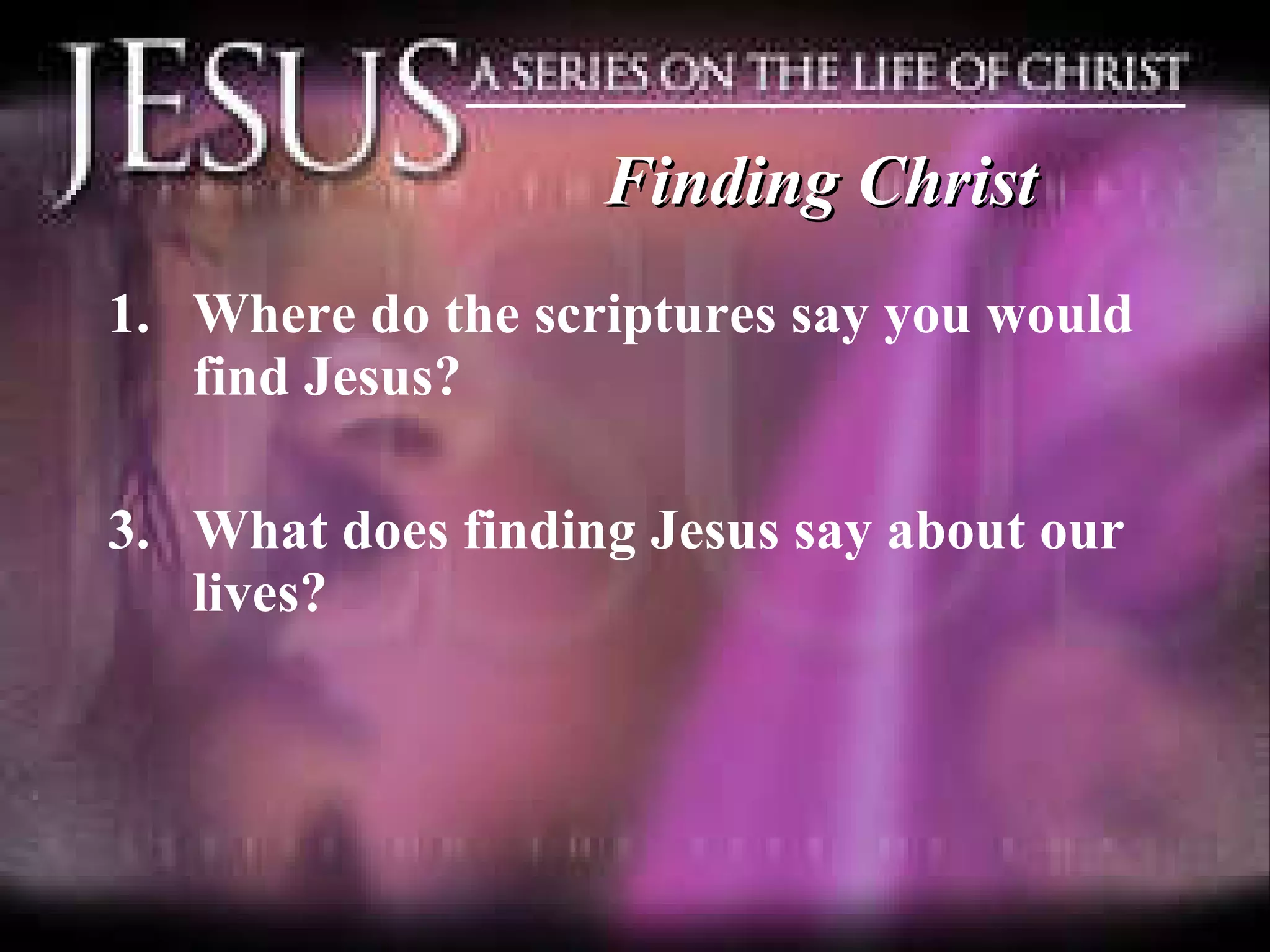 JESUS A SERIES ON THE LIFE OF CHRIST

Finding Christ

1. Where do the scriptures say you would find Jesus?

3. What does finding Jesus say about our lives?